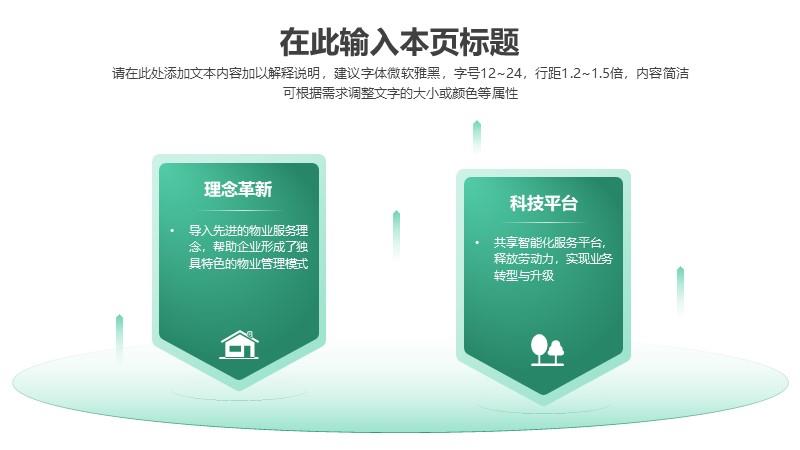 在此输入本页标题

请在此处添加文本内容加以解释说明，建议字体微软雅黑，字号12~24，行距1.2~1.5倍，内容简洁可根据需求调整文字的大小或颜色等属性

理念革新

• 导入先进的物业服务理念，帮助企业形成了独具特色的物业管理模式

科技平台

• 共享智能化服务平台，释放劳动力，实现业务转型与升级